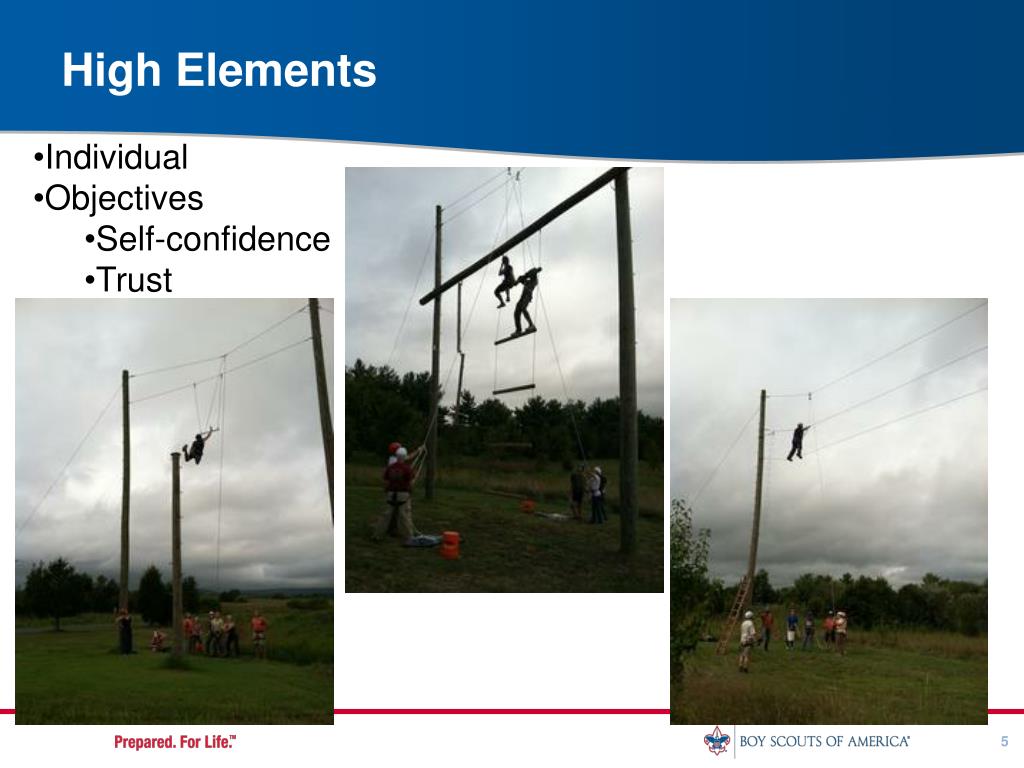 High Elements

•Individual
•Objectives
•Self-confidence
•Trust

Prepared. For Life.™

BOY SCOUTS OF AMERICA®

5